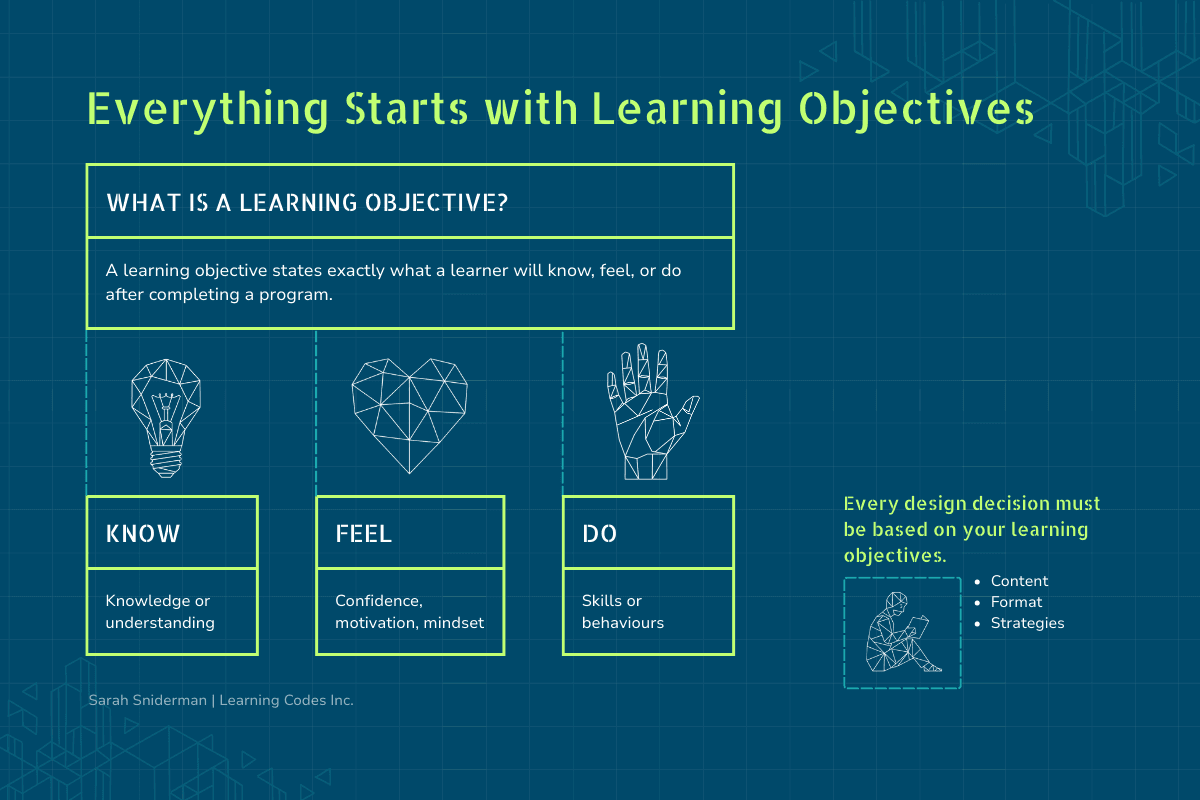 Everything Starts with Learning Objectives

WHAT IS A LEARNING OBJECTIVE?

A learning objective states exactly what a learner will know, feel, or do after completing a program.

KNOW

Knowledge or understanding

FEEL

Confidence, motivation, mindset

DO

Skills or behaviours

Every design decision must be based on your learning objectives.

- Content
- Format
- Strategies

Sarah Sniderman | Learning Codes Inc.